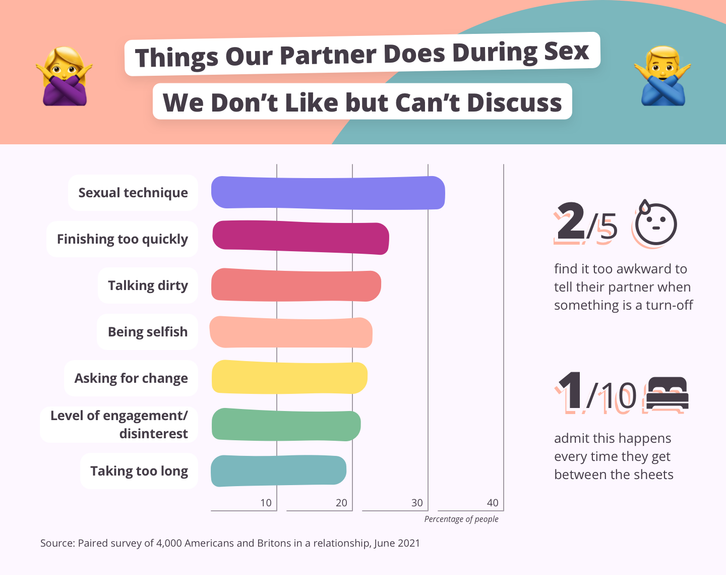 Things Our Partner Does During Sex
We Don't Like but Can't Discuss

Sexual technique
Finishing too quickly
Talking dirty
Being selfish
Asking for change
Level of engagement/ disinterest
Taking too long

10
20
30
40
Percentage of people

2/5
find it too awkward to tell their partner when something is a turn-off

1/10
admit this happens every time they get between the sheets

Source: Paired survey of 4,000 Americans and Britons in a relationship, June 2021